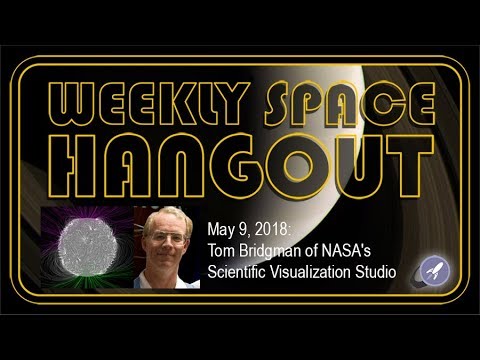 WEEKLY SPACE HANGOUT

May 9, 2018:
Tom Bridgman of NASA's Scientific Visualization Studio